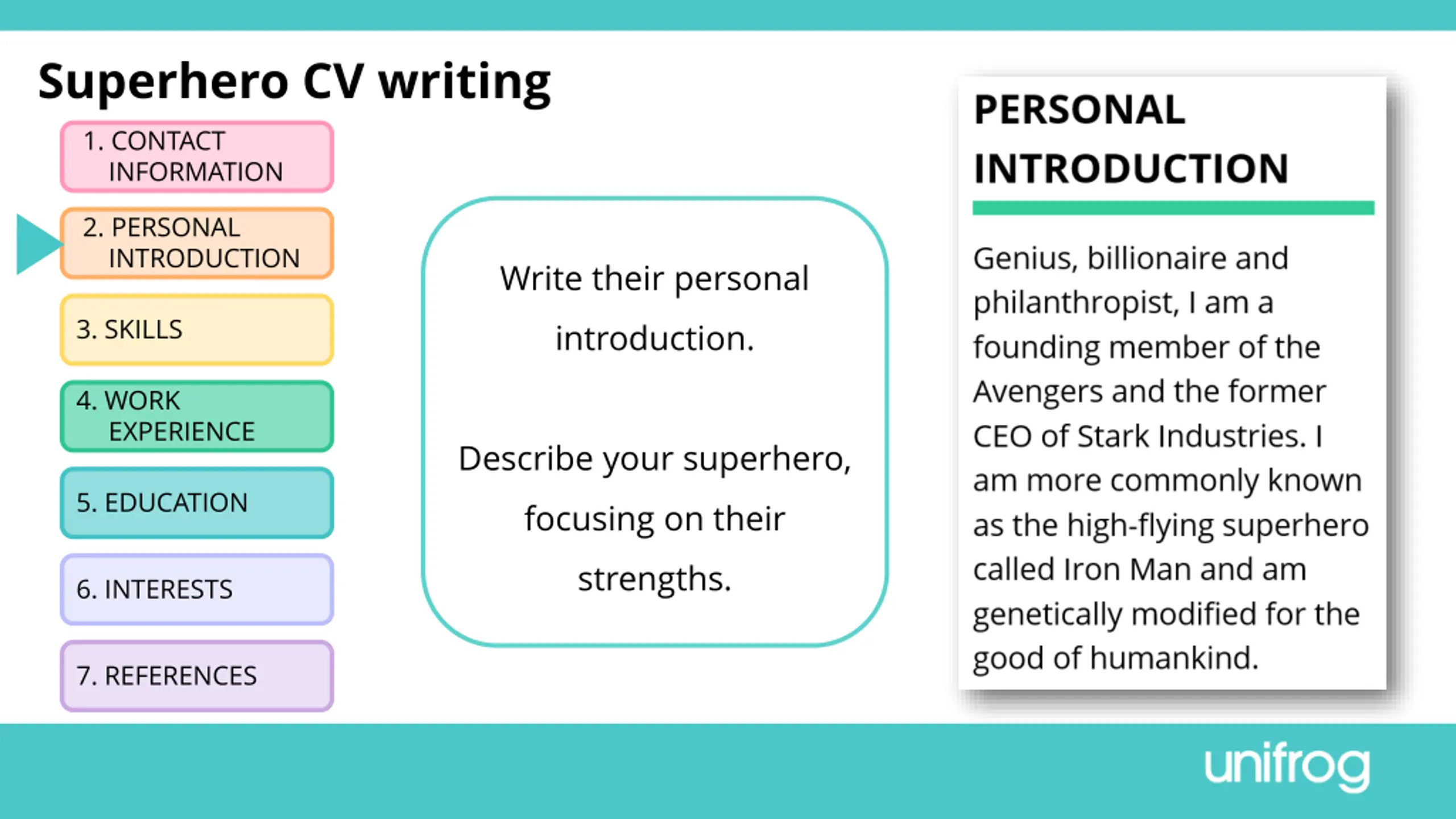 Superhero CV writing

1. CONTACT INFORMATION

2. PERSONAL INTRODUCTION

3. SKILLS

4. WORK EXPERIENCE

5. EDUCATION

6. INTERESTS

7. REFERENCES

Write their personal introduction.

Describe your superhero, focusing on their strengths.

PERSONAL INTRODUCTION

Genius, billionaire and philanthropist, I am a founding member of the Avengers and the former CEO of Stark Industries. I am more commonly known as the high-flying superhero called Iron Man and am genetically modified for the good of humankind.

unifrog